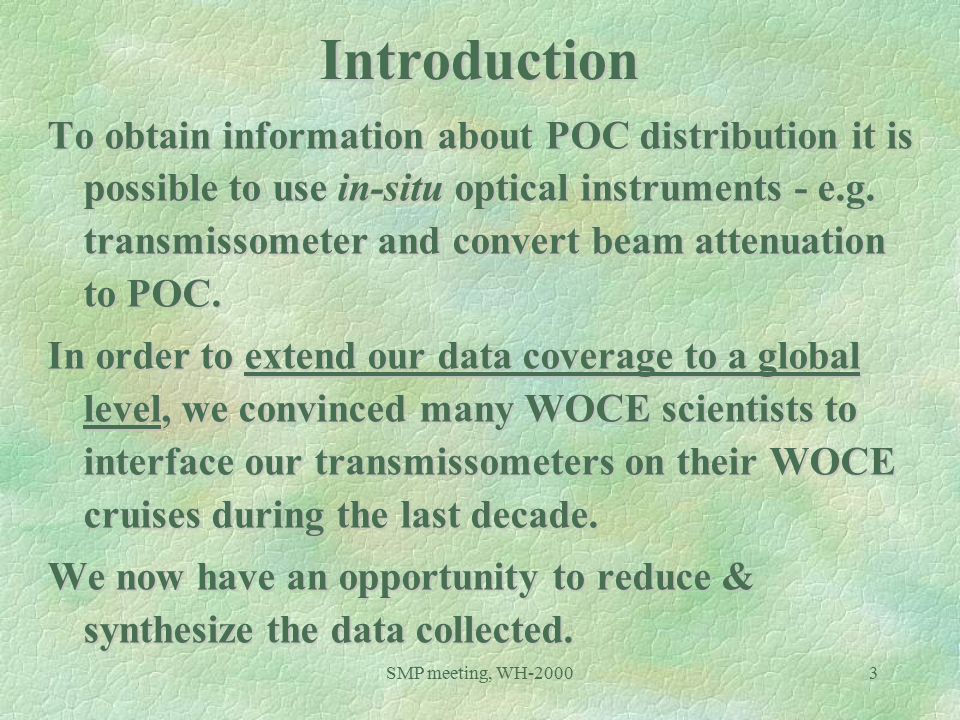 Introduction

To obtain information about POC distribution it is possible to use in-situ optical instruments - e.g. transmissometer and convert beam attenuation to POC.

In order to extend our data coverage to a global level, we convinced many WOCE scientists to interface our transmissometers on their WOCE cruises during the last decade.

We now have an opportunity to reduce & synthesize the data collected.

SMP meeting, WH-2000

3